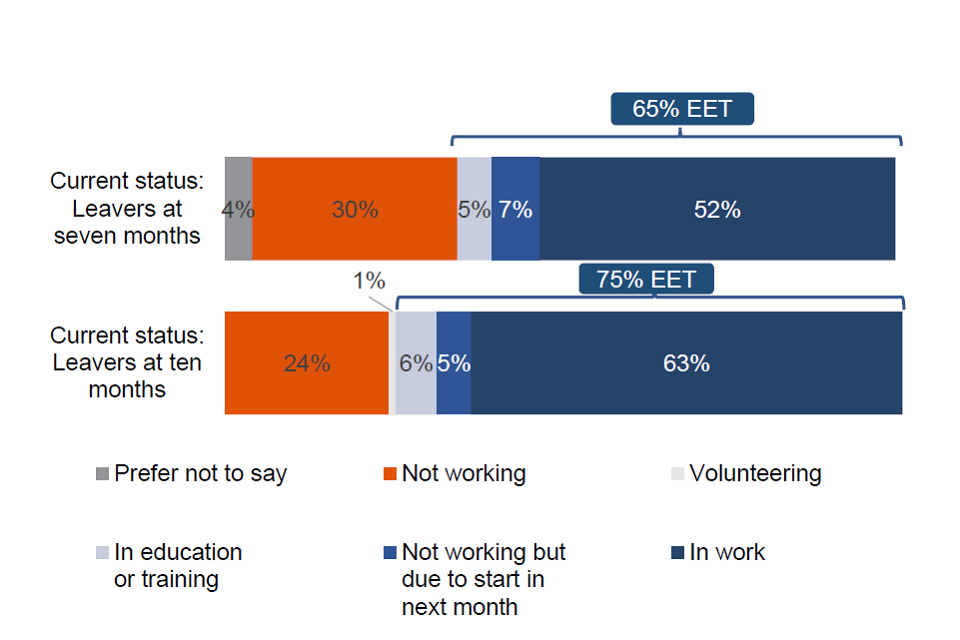 65% EET

Current status: Leavers at seven months

4%
30%
5%
7%
52%

1%

75% EET

Current status: Leavers at ten months

24%
6%
5%
63%

Prefer not to say
Not working
Volunteering
In education or training
Not working but due to start in next month
In work